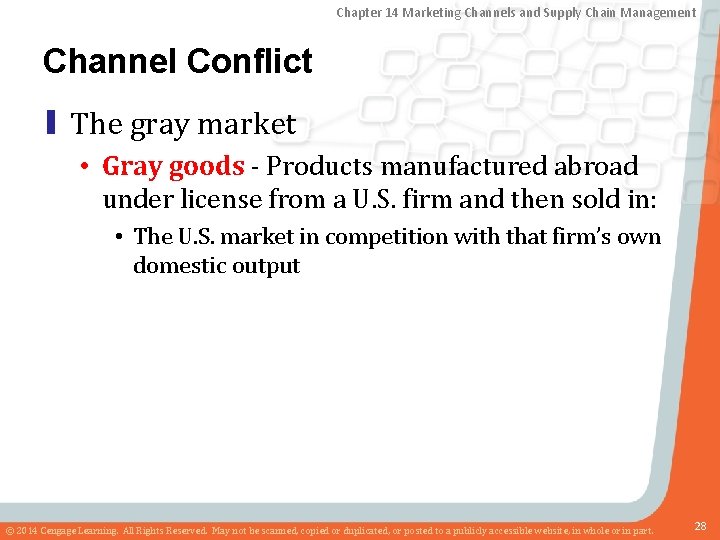 Chapter 14 Marketing Channels and Supply Chain Management

Channel Conflict

The gray market

• Gray goods - Products manufactured abroad under license from a U.S. firm and then sold in:

• The U.S. market in competition with that firm's own domestic output

© 2014 Cengage Learning. All Rights Reserved. May not be scanned, copied or duplicated, or posted to a publicly accessible website, in whole or in part.

28